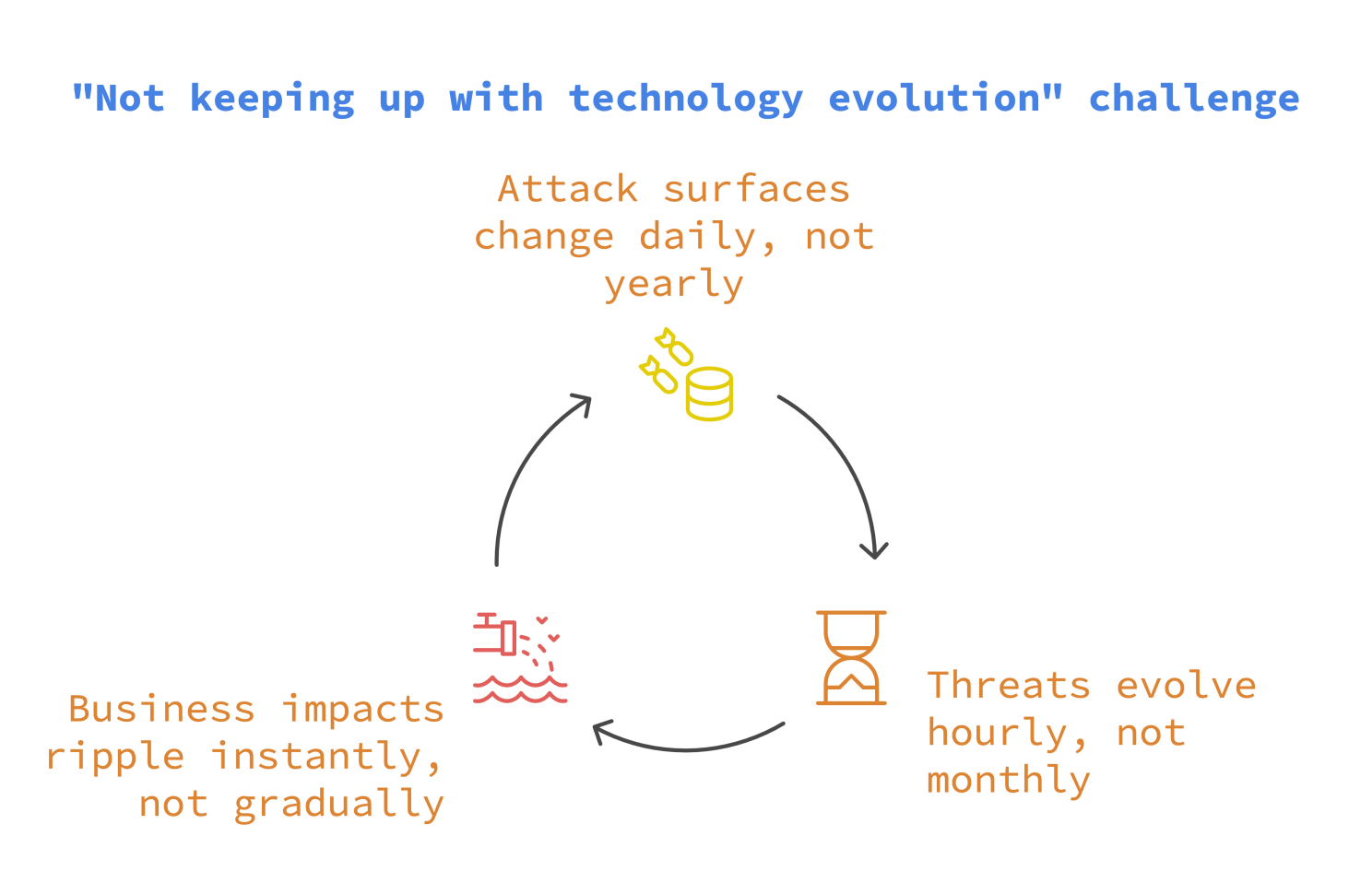 "Not keeping up with technology evolution" challenge

Attack surfaces change daily, not yearly

Threats evolve hourly, not monthly

Business impacts ripple instantly, not gradually